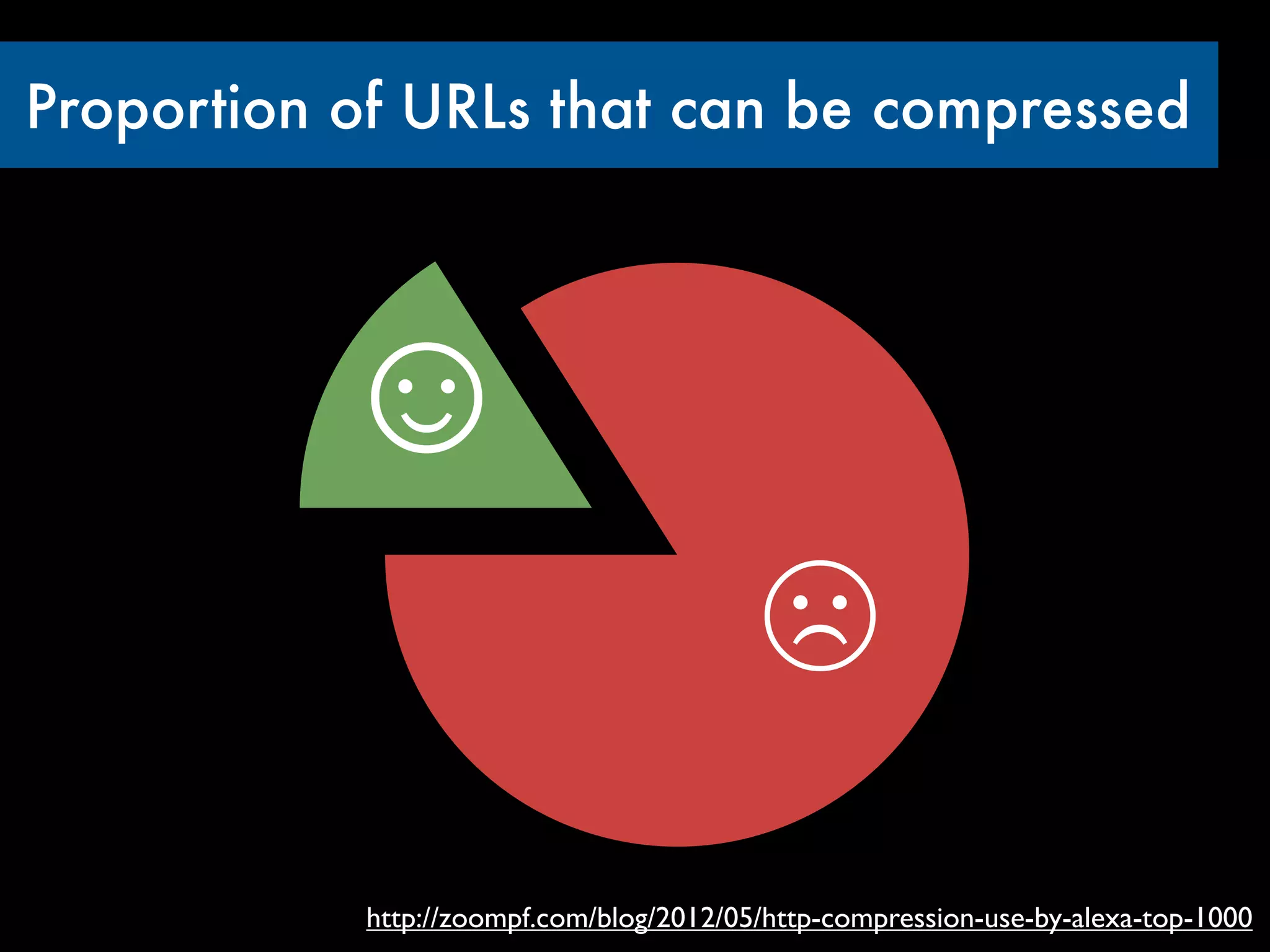 Proportion of URLs that can be compressed

http://zoompf.com/blog/2012/05/http-compression-use-by-alexa-top-1000